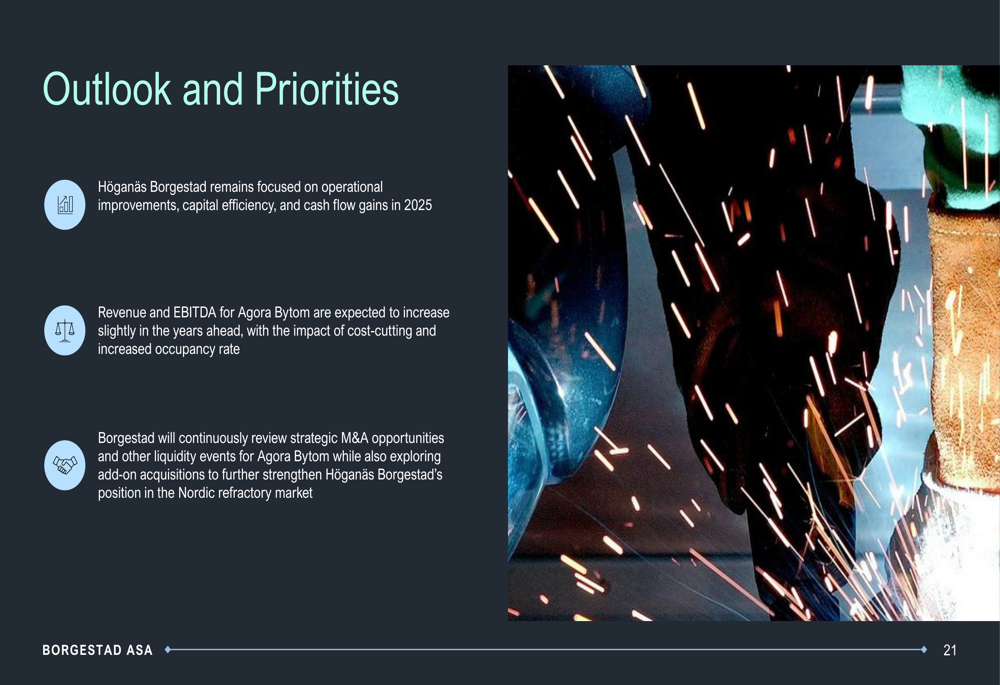 Outlook and Priorities

Höganäs Borgestad remains focused on operational improvements, capital efficiency, and cash flow gains in 2025

Revenue and EBITDA for Agora Bytom are expected to increase slightly in the years ahead, with the impact of cost-cutting and increased occupancy rate

Borgestad will continuously review strategic M&A opportunities and other liquidity events for Agora Bytom while also exploring add-on acquisitions to further strengthen Höganäs Borgestad's position in the Nordic refractory market

BORGESTAD ASA

21